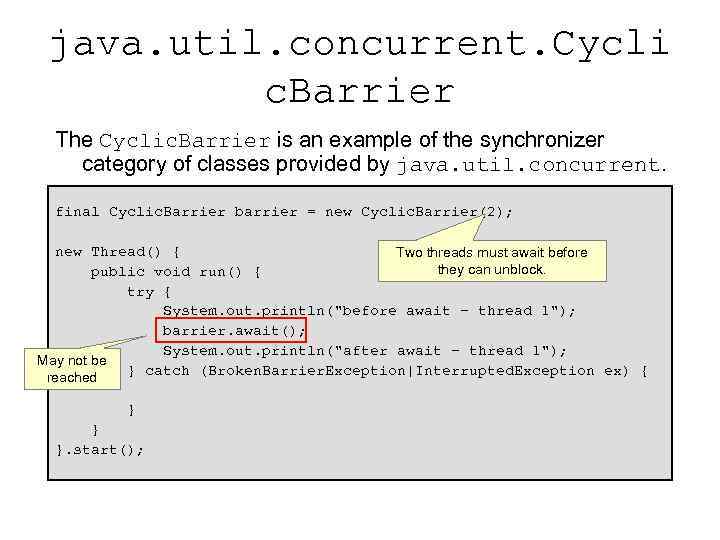 java.util.concurrent.CyclicBarrier

The CyclicBarrier is an example of the synchronizer category of classes provided by java.util.concurrent.

final CyclicBarrier barrier = new CyclicBarrier(2);

new Thread() {
    public void run() {
        try {
            System.out.println("before await - thread 1");
            barrier.await();
            System.out.println("after await - thread 1");
        } catch (BrokenBarrierException|InterruptedException ex) {

        }
    }
}.start();

Two threads must await before they can unblock.

May not be reached